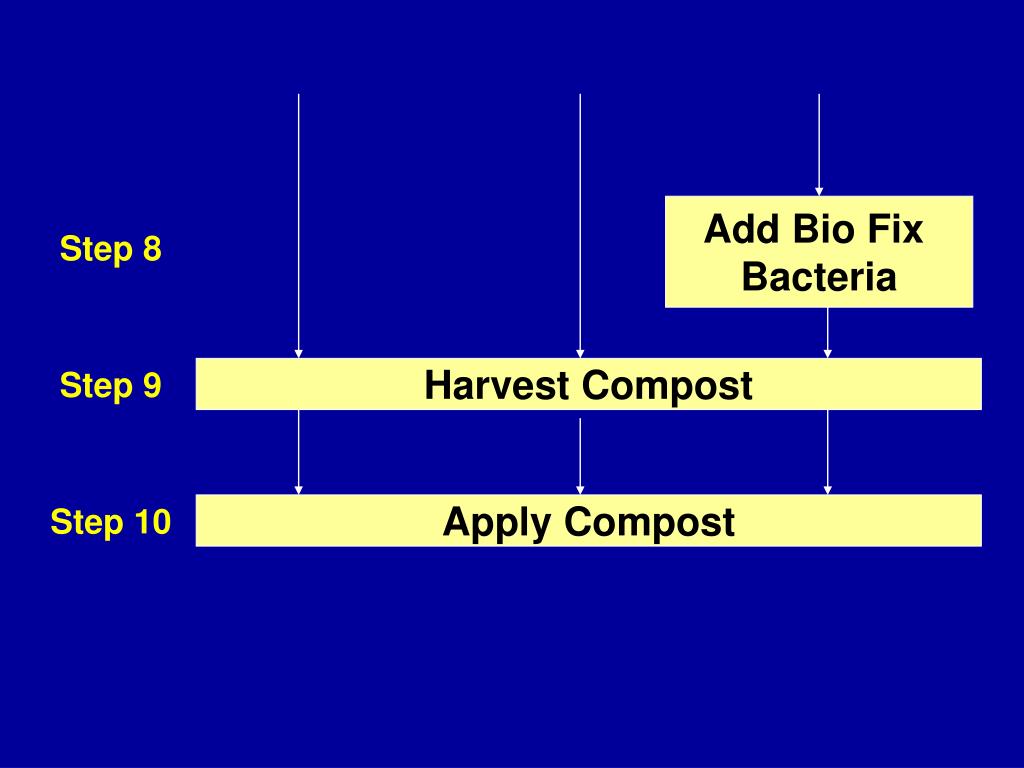 Step 8

Add Bio Fix Bacteria

Step 9

Harvest Compost

Step 10

Apply Compost